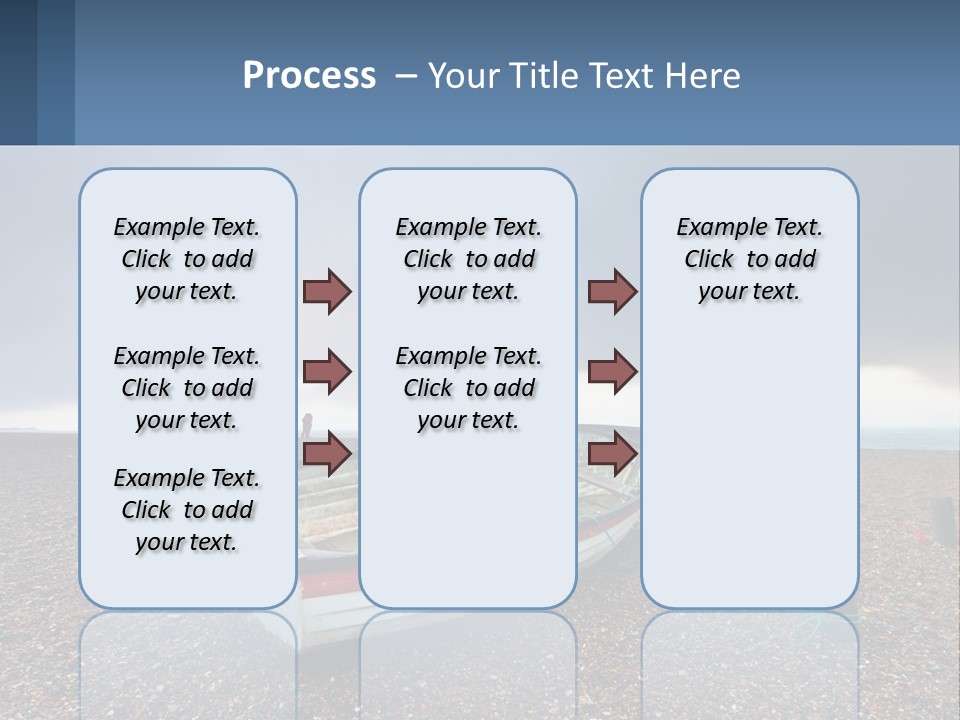 Process – Your Title Text Here

Example Text. Click to add your text.

Example Text. Click to add your text.

Example Text. Click to add your text.

Example Text. Click to add your text.

Example Text. Click to add your text.

Example Text. Click to add your text.